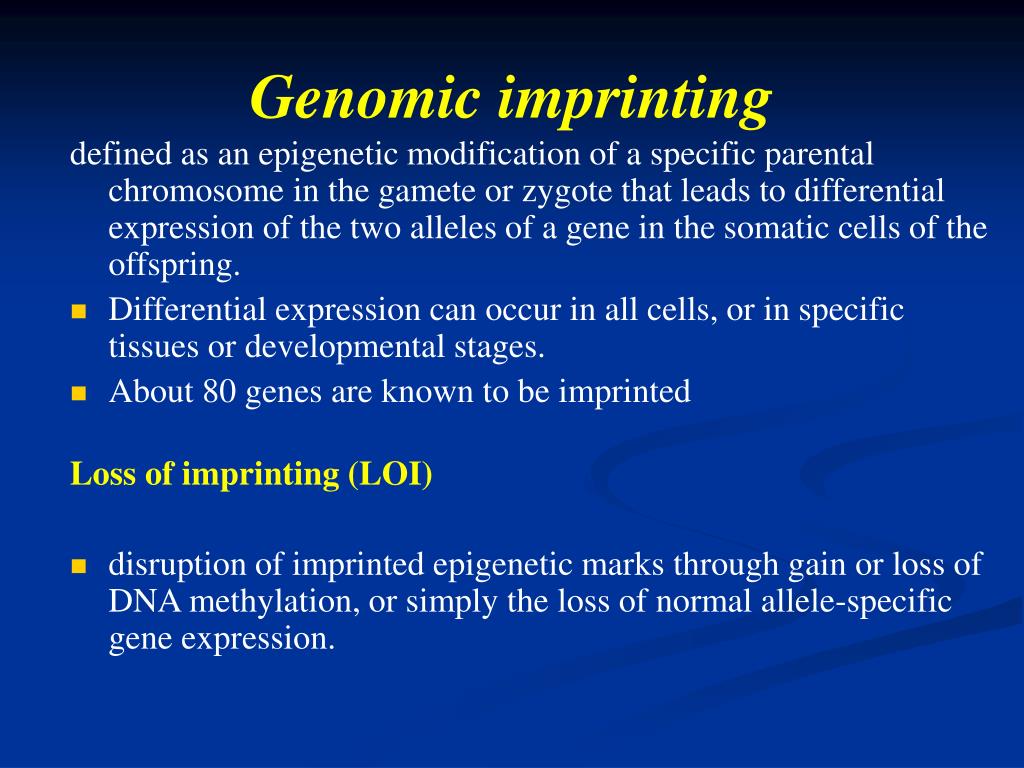 Genomic imprinting

defined as an epigenetic modification of a specific parental chromosome in the gamete or zygote that leads to differential expression of the two alleles of a gene in the somatic cells of the offspring.

- Differential expression can occur in all cells, or in specific tissues or developmental stages.
- About 80 genes are known to be imprinted

Loss of imprinting (LOI)

- disruption of imprinted epigenetic marks through gain or loss of DNA methylation, or simply the loss of normal allele-specific gene expression.